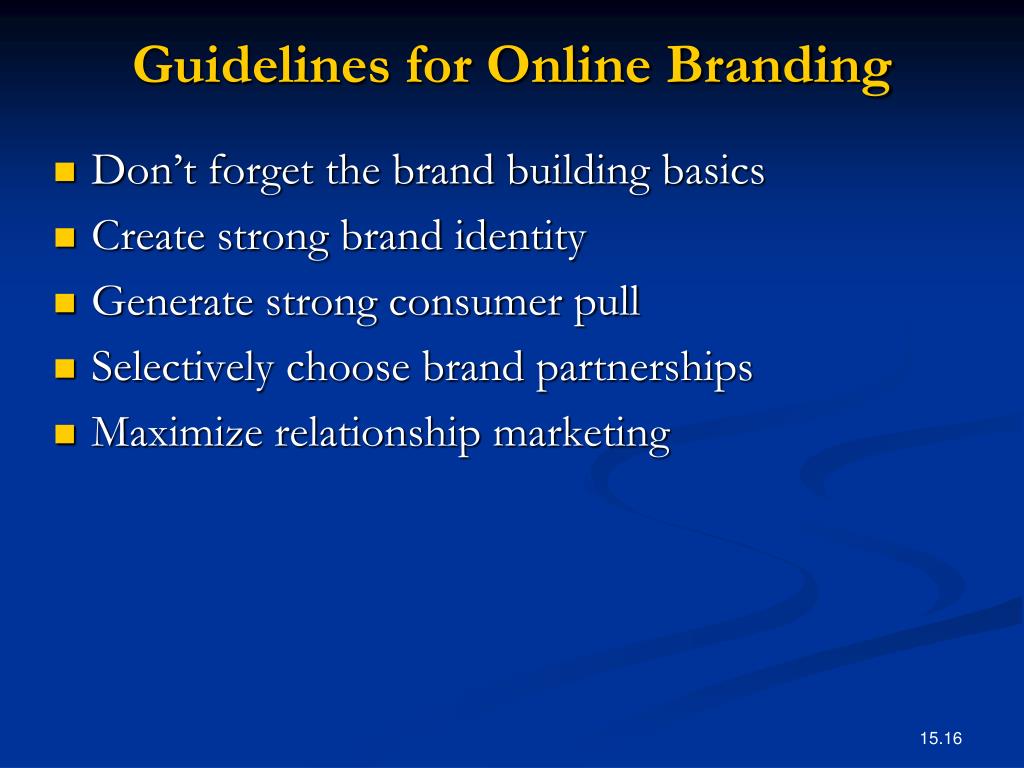 Guidelines for Online Branding

- Don’t forget the brand building basics
- Create strong brand identity
- Generate strong consumer pull
- Selectively choose brand partnerships
- Maximize relationship marketing

15.16